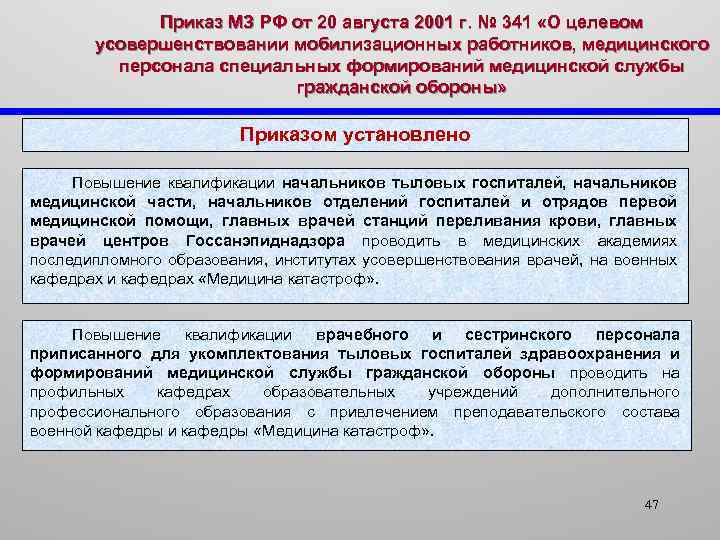 Приказ МЗ РФ от 20 августа 2001 г. № 341 «О целевом усовершенствовании мобилизационных работников, медицинского персонала специальных формирований медицинской службы гражданской обороны»

Приказом установлено

Повышение квалификации начальников тыловых госпиталей, начальников медицинской части, начальников отделений госпиталей и отрядов первой медицинской помощи, главных врачей станций переливания крови, главных врачей центров Госсанэпиднадзора проводить в медицинских академиях последипломного образования, институтах усовершенствования врачей, на военных кафедрах и кафедрах «Медицина катастроф».

Повышение квалификации врачебного и сестринского персонала приписанного для укомплектования тыловых госпиталей здравоохранения и формирований медицинской службы гражданской обороны проводить на профильных кафедрах образовательных учреждений дополнительного профессионального образования с привлечением преподавательского состава военной кафедры и кафедры «Медицина катастроф».

47